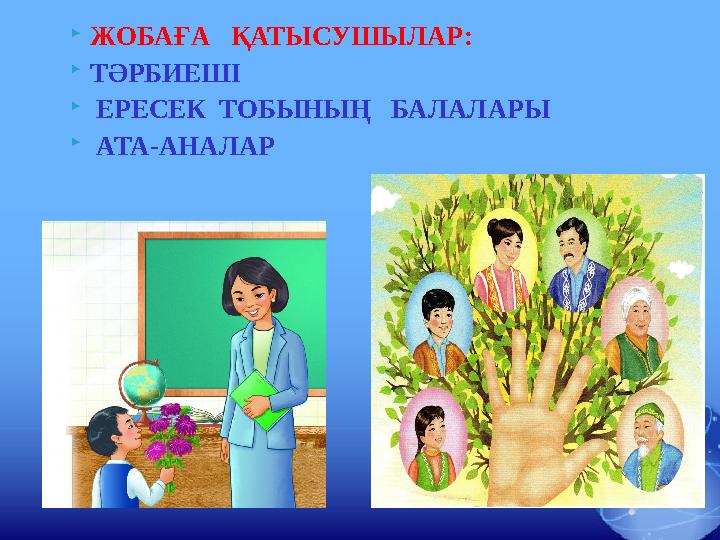 ЖОБАҒА ҚАТЫСУШЫЛАР:
ТӘРБИЕШІ
ЕРЕСЕК ТОБЫНЫҢ БАЛАЛАРЫ
АТА-АНАЛАР